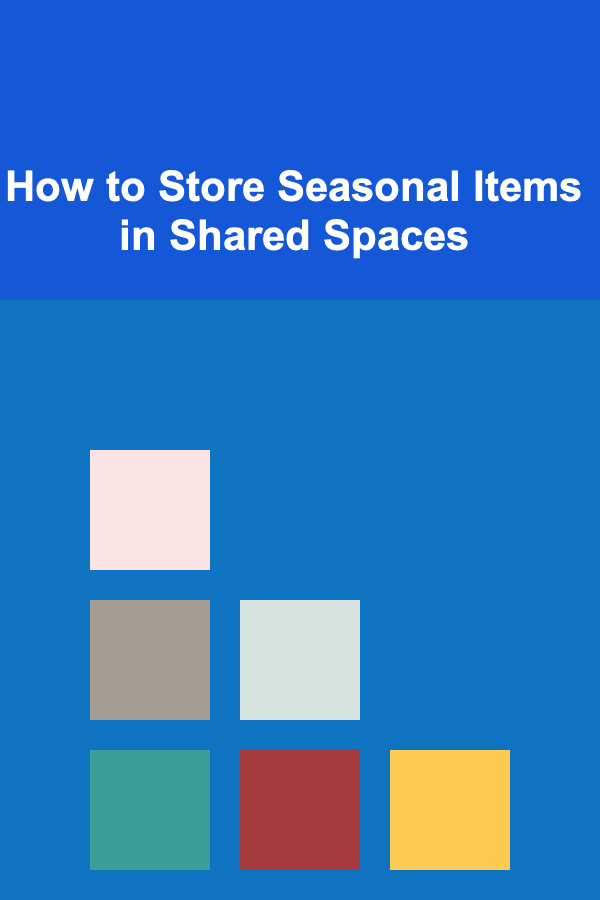 How to Store Seasonal Items in Shared Spaces